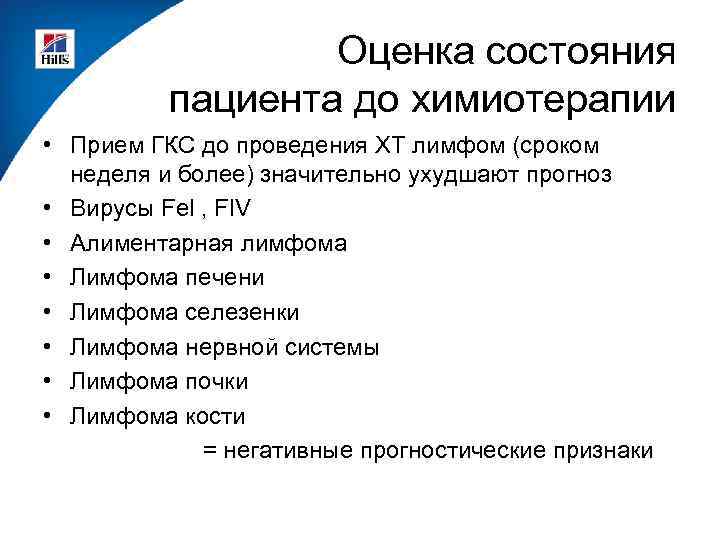 Hill's

Оценка состояния пациента до химиотерапии

• Прием ГКС до проведения ХТ лимфом (сроком неделя и более) значительно ухудшают прогноз
• Вирусы Fel , FIV
• Алиментарная лимфома
• Лимфома печени
• Лимфома селезенки
• Лимфома нервной системы
• Лимфома почки
• Лимфома кости

= негативные прогностические признаки